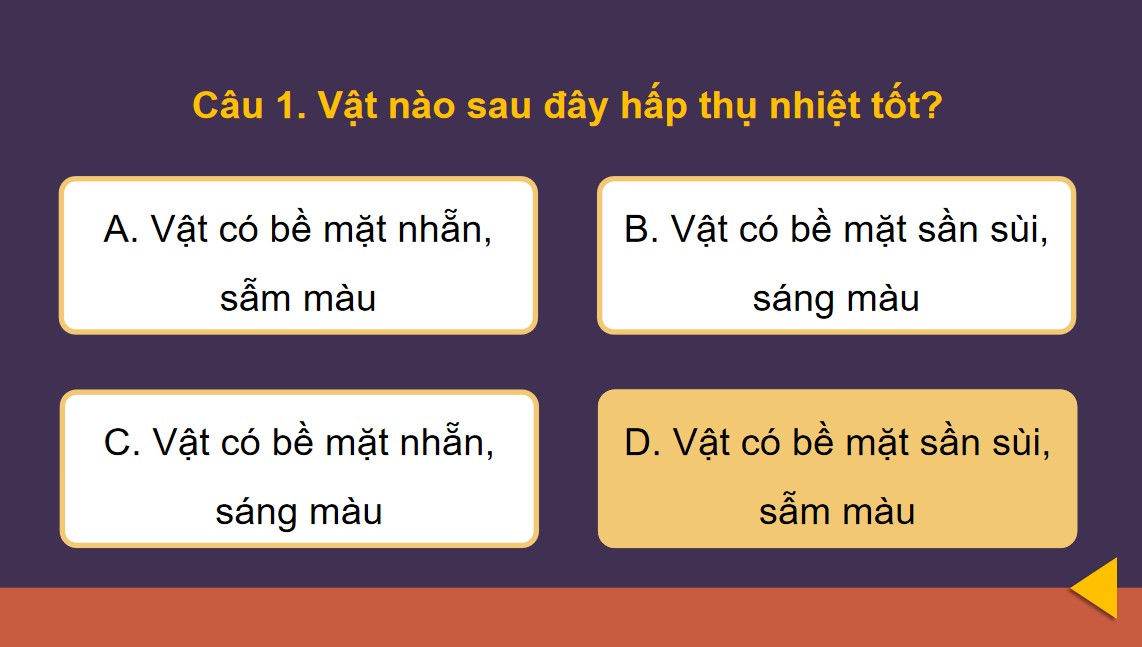 Câu 1. Vật nào sau đây hấp thụ nhiệt tốt?

A. Vật có bề mặt nhẵn, sẫm màu

B. Vật có bề mặt sần sùi, sáng màu

C. Vật có bề mặt nhẵn, sáng màu

D. Vật có bề mặt sần sùi, sẫm màu